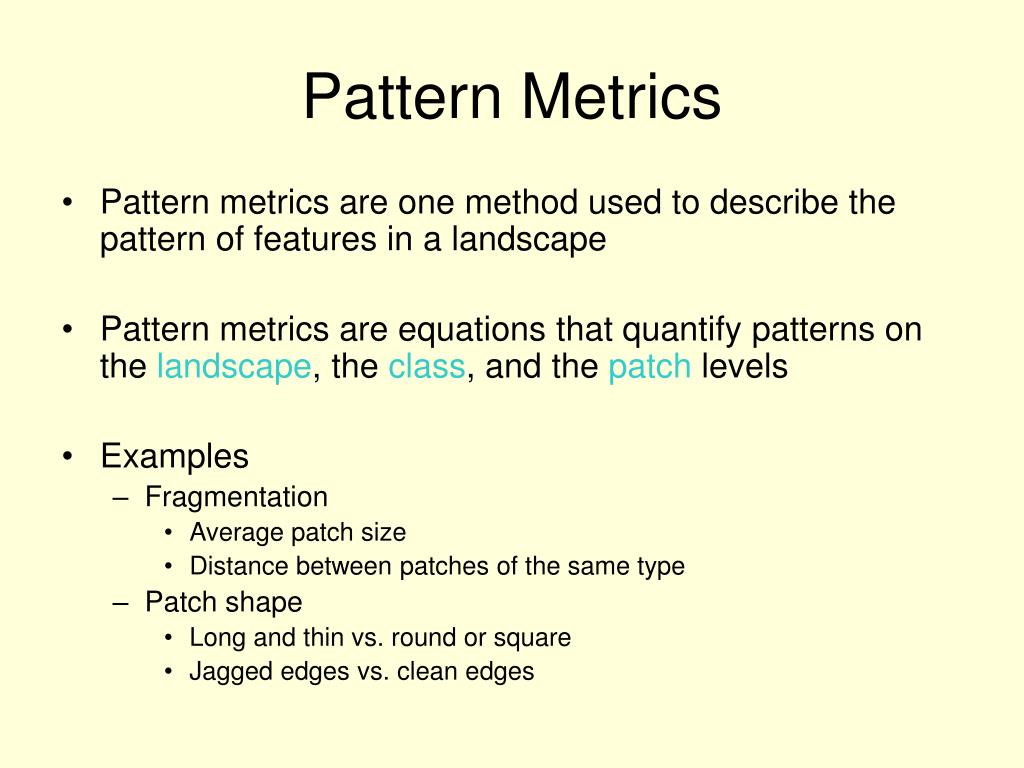 Pattern Metrics

• Pattern metrics are one method used to describe the pattern of features in a landscape

• Pattern metrics are equations that quantify patterns on the landscape, the class, and the patch levels

• Examples
– Fragmentation
• Average patch size
• Distance between patches of the same type
– Patch shape
• Long and thin vs. round or square
• Jagged edges vs. clean edges